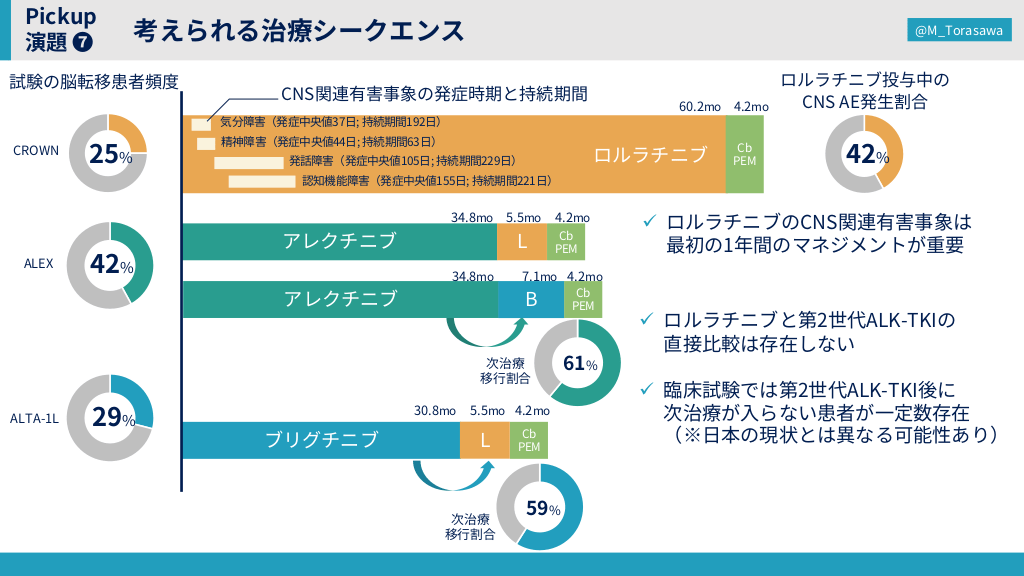 Pickup
演題 7

考えられる治療シークエンス

@M_Torasawa

試験の脳転移患者頻度

CROWN
25%

ALEX
42%

ALTA-1L
29%

CNS関連有害事象の発症時期と持続期間

気分障害（発症中央値37日; 持続期間192日）
精神障害（発症中央値44日; 持続期間63日）
発話障害（発症中央値105日; 持続期間229日）
認知機能障害（発症中央値155日; 持続期間221日）

60.2mo 4.2mo
ロルラチニブ
Cb PEM

ロルラチニブ投与中の
CNS AE発生割合
42%

34.8mo 5.5mo 4.2mo
アレクチニブ
L
Cb PEM

34.8mo 7.1mo 4.2mo
アレクチニブ
B
Cb PEM

次治療
移行割合
61%

30.8mo 5.5mo 4.2mo
ブリグチニブ
L
Cb PEM

次治療
移行割合
59%

✓ ロルラチニブのCNS関連有害事象は最初の1年間のマネジメントが重要

✓ ロルラチニブと第2世代ALK-TKIの直接比較は存在しない

✓ 臨床試験では第2世代ALK-TKI後に次治療が入らない患者が一定数存在（※日本の現状とは異なる可能性あり）